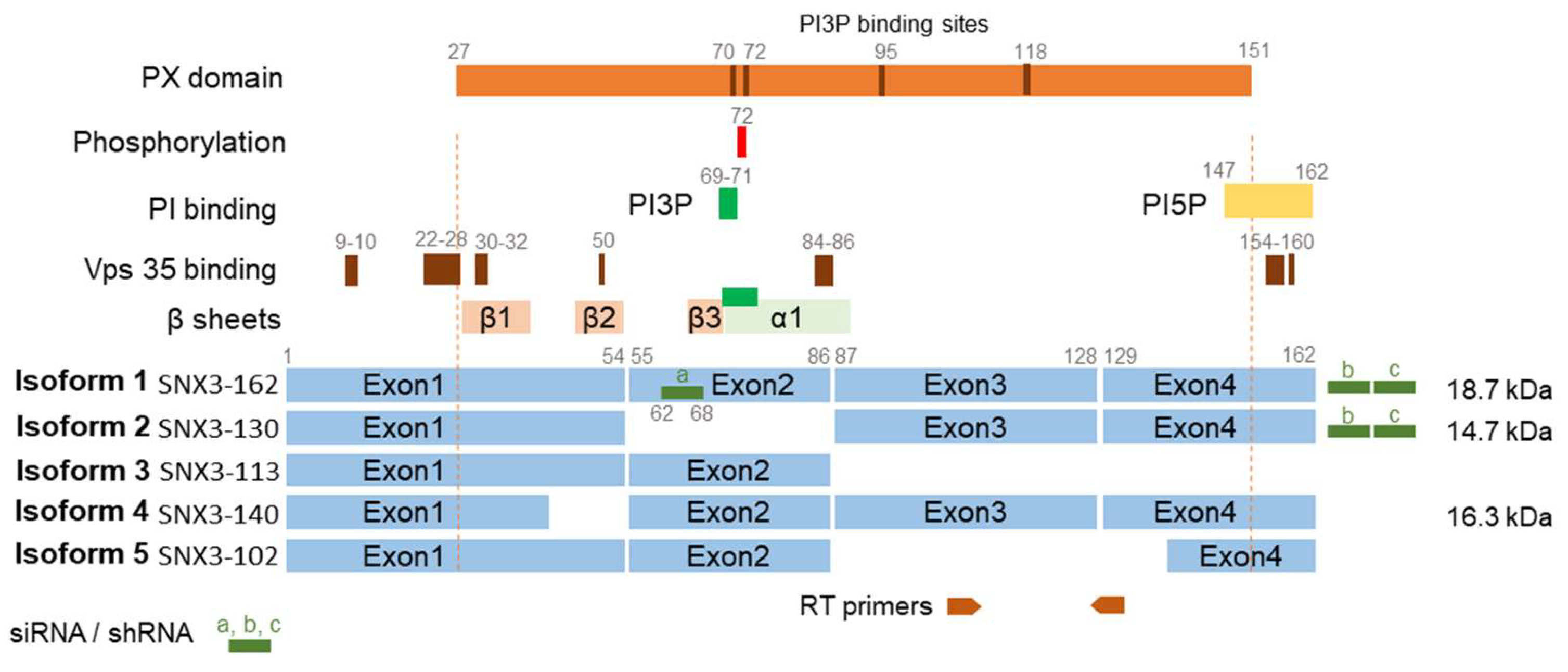 PI3P binding sites

27 70 72 95 118 151

PX domain

72

Phosphorylation

69-71 147 162

PI binding PI3P PI5P

9-10 22-28 30-32 50 84-86 154-160

Vps 35 binding

β sheets β1 β2 β3 α1

1 54 55 86 87 128 129 162

Isoform 1 SNX3-162 Exon1 a Exon2 Exon3 Exon4 b c 18.7 kDa

62 68

Isoform 2 SNX3-130 Exon1 Exon3 Exon4 b c 14.7 kDa

Isoform 3 SNX3-113 Exon1 Exon2

Isoform 4 SNX3-140 Exon1 Exon2 Exon3 Exon4 16.3 kDa

Isoform 5 SNX3-102 Exon1 Exon2 Exon4

RT primers

siRNA / shRNA a, b, c